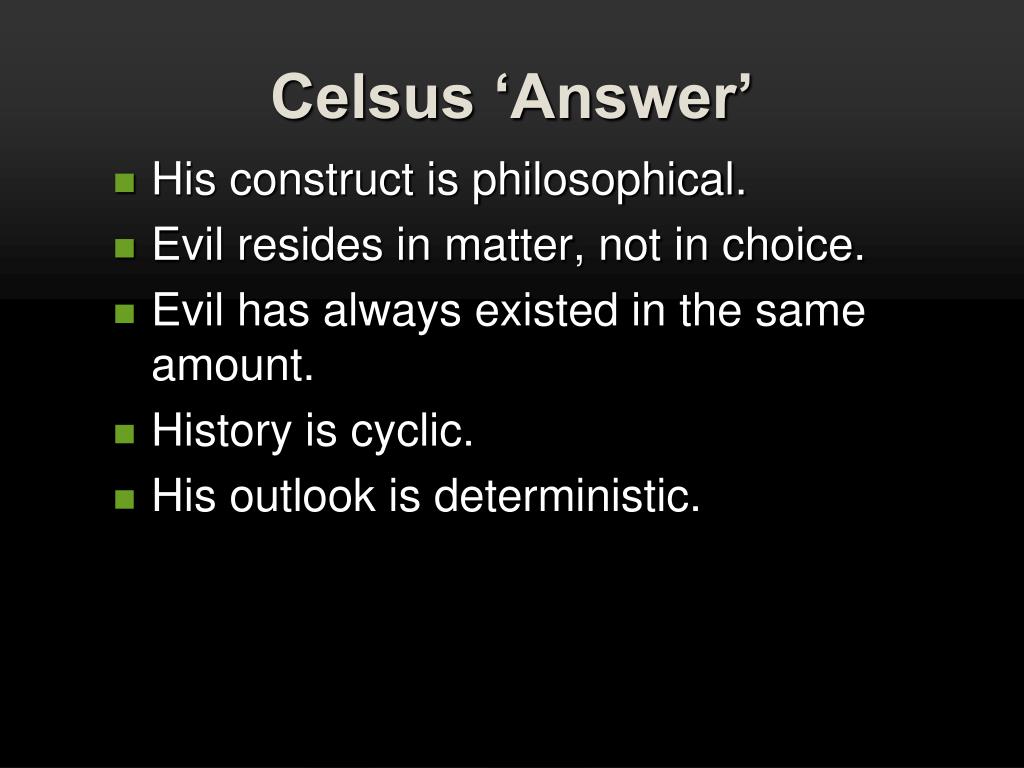 Celsus ‘Answer’

- His construct is philosophical.
- Evil resides in matter, not in choice.
- Evil has always existed in the same amount.
- History is cyclic.
- His outlook is deterministic.